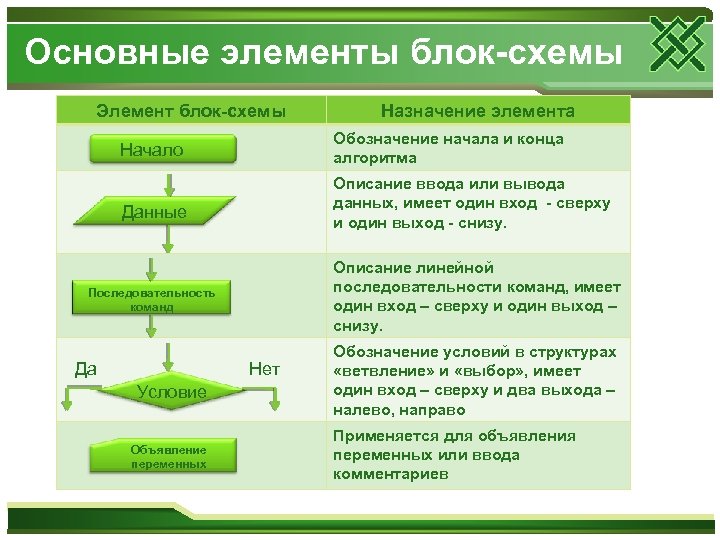 Основные элементы блок-схемы

| Элемент блок-схемы | Назначение элемента |
|---|---|
| Начало | Обозначение начала и конца алгоритма |
| Данные | Описание ввода или вывода данных, имеет один вход - сверху и один выход - снизу. |
| Последовательность команд | Описание линейной последовательности команд, имеет один вход – сверху и один выход – снизу. |
| Да Условие Нет | Обозначение условий в структурах «ветвление» и «выбор», имеет один вход – сверху и два выхода – налево, направо |
| Объявление переменных | Применяется для объявления переменных или ввода комментариев |